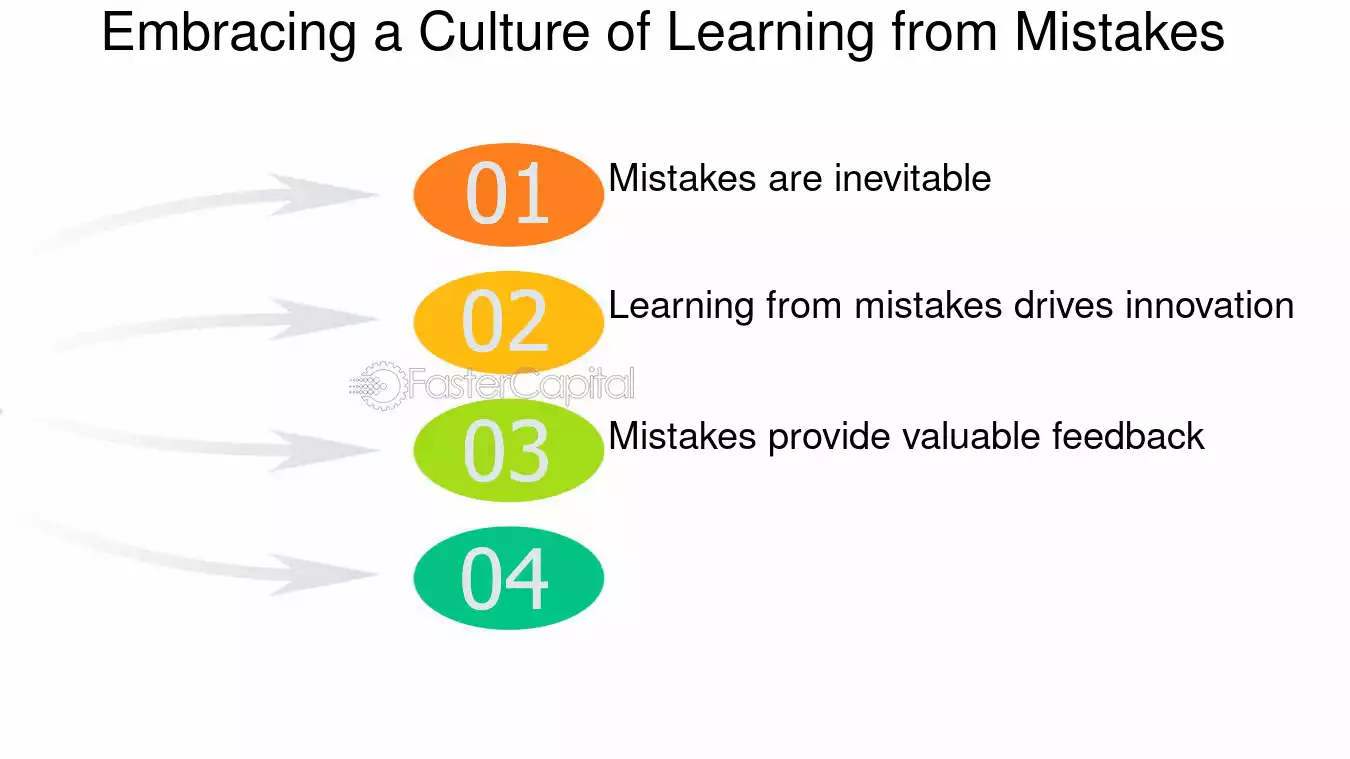 Embracing a Culture of Learning from Mistakes

01 Mistakes are inevitable

02 Learning from mistakes drives innovation

03 Mistakes provide valuable feedback

04

FasterCapital